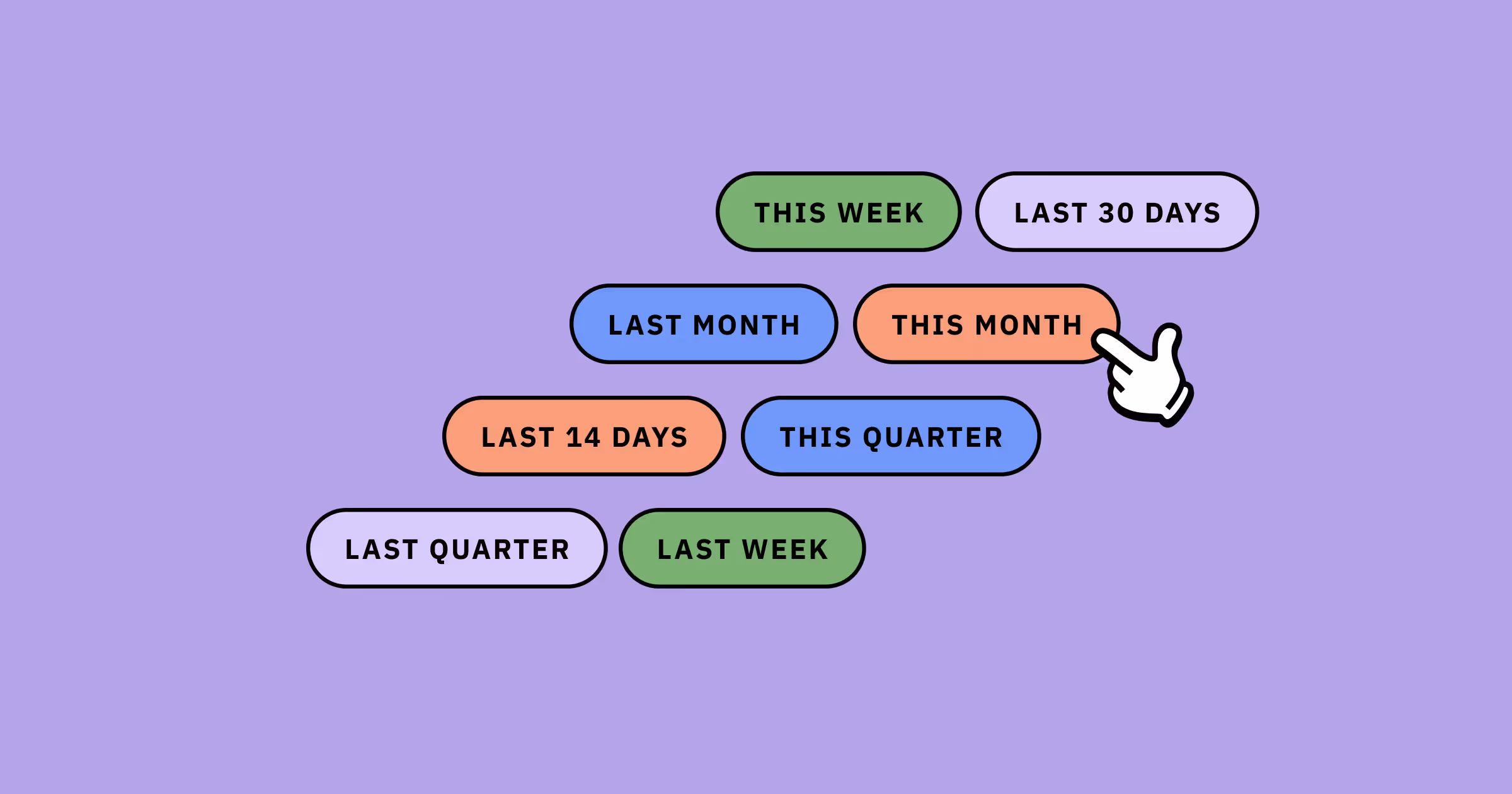 THIS WEEK LAST 30 DAYS

LAST MONTH THIS MONTH

LAST 14 DAYS THIS QUARTER

LAST QUARTER LAST WEEK